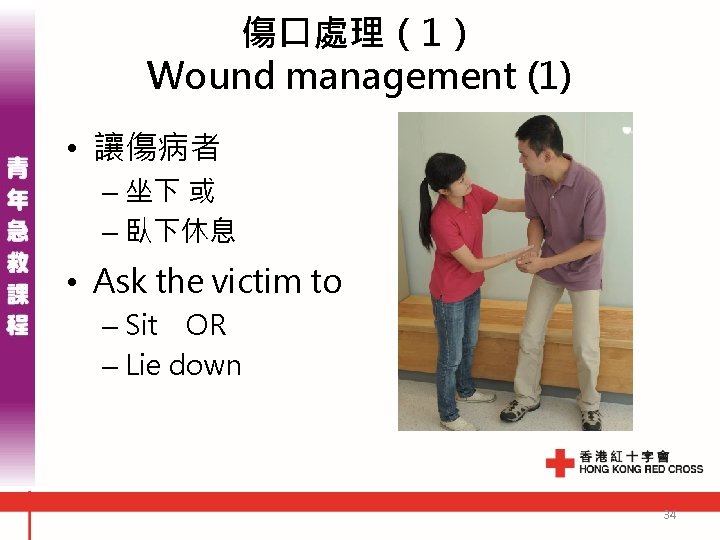 青年急救課程

傷口處理（1）
Wound management (1)

• 讓傷病者
– 坐下 或
– 臥下休息

• Ask the victim to
– Sit OR
– Lie down

香港紅十字會
HONG KONG RED CROSS

34